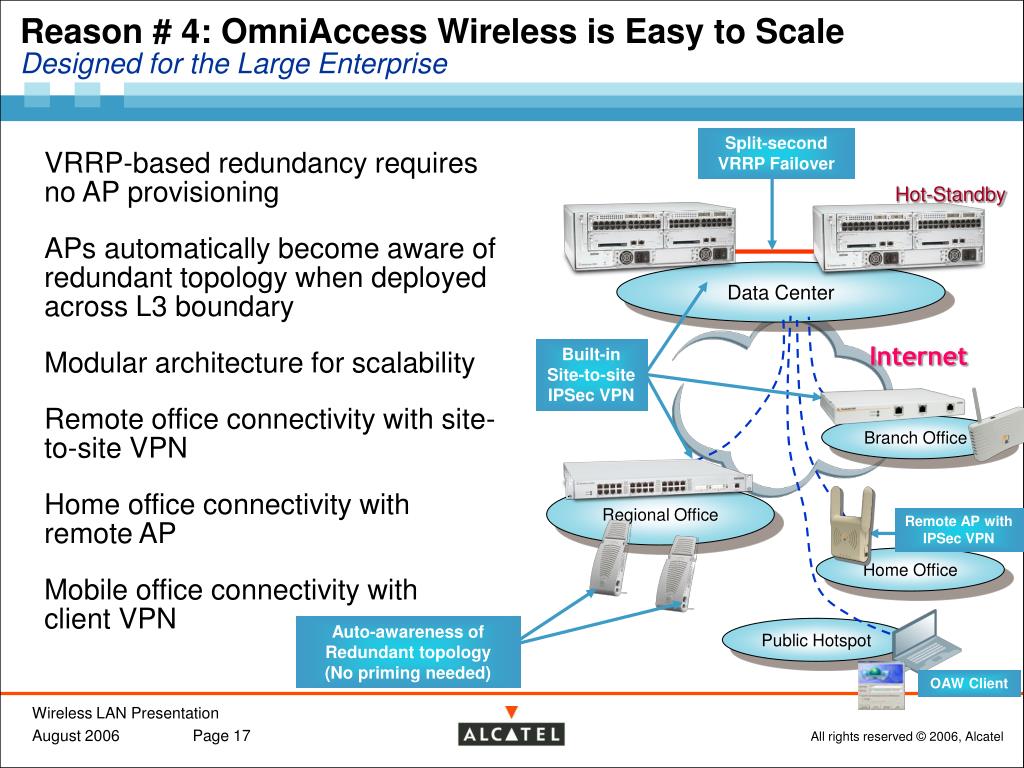 Reason # 4: OmniAccess Wireless is Easy to Scale
Designed for the Large Enterprise

VRRP-based redundancy requires no AP provisioning

APs automatically become aware of redundant topology when deployed across L3 boundary

Modular architecture for scalability

Remote office connectivity with site-to-site VPN

Home office connectivity with remote AP

Mobile office connectivity with client VPN

Split-second VRRP Failover

Hot-Standby

Data Center

Built-in Site-to-site IPSec VPN

Internet

Branch Office

Regional Office

Remote AP with IPSec VPN

Home Office

Public Hotspot

Auto-awareness of Redundant topology (No priming needed)

OAW Client

Wireless LAN Presentation
August 2006 Page 17

ALCATEL

All rights reserved © 2006, Alcatel